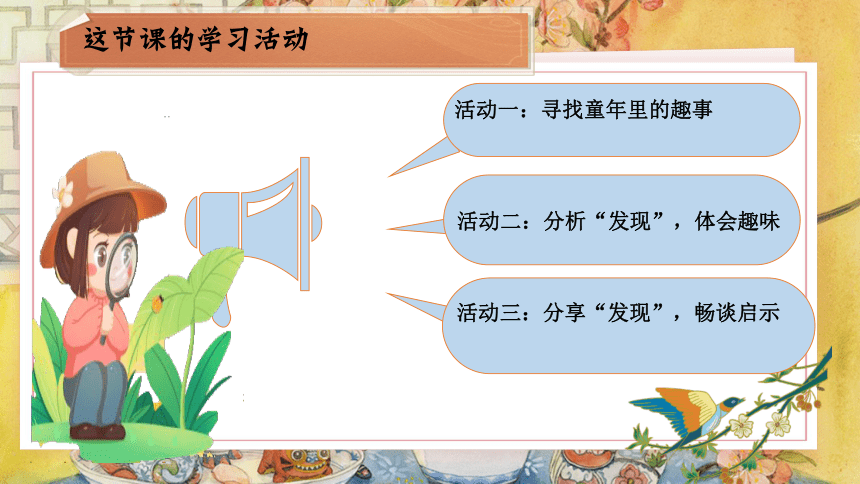 这节课的学习活动

活动一：寻找童年里的趣事

活动二：分析“发现”，体会趣味

活动三：分享“发现”，畅谈启示